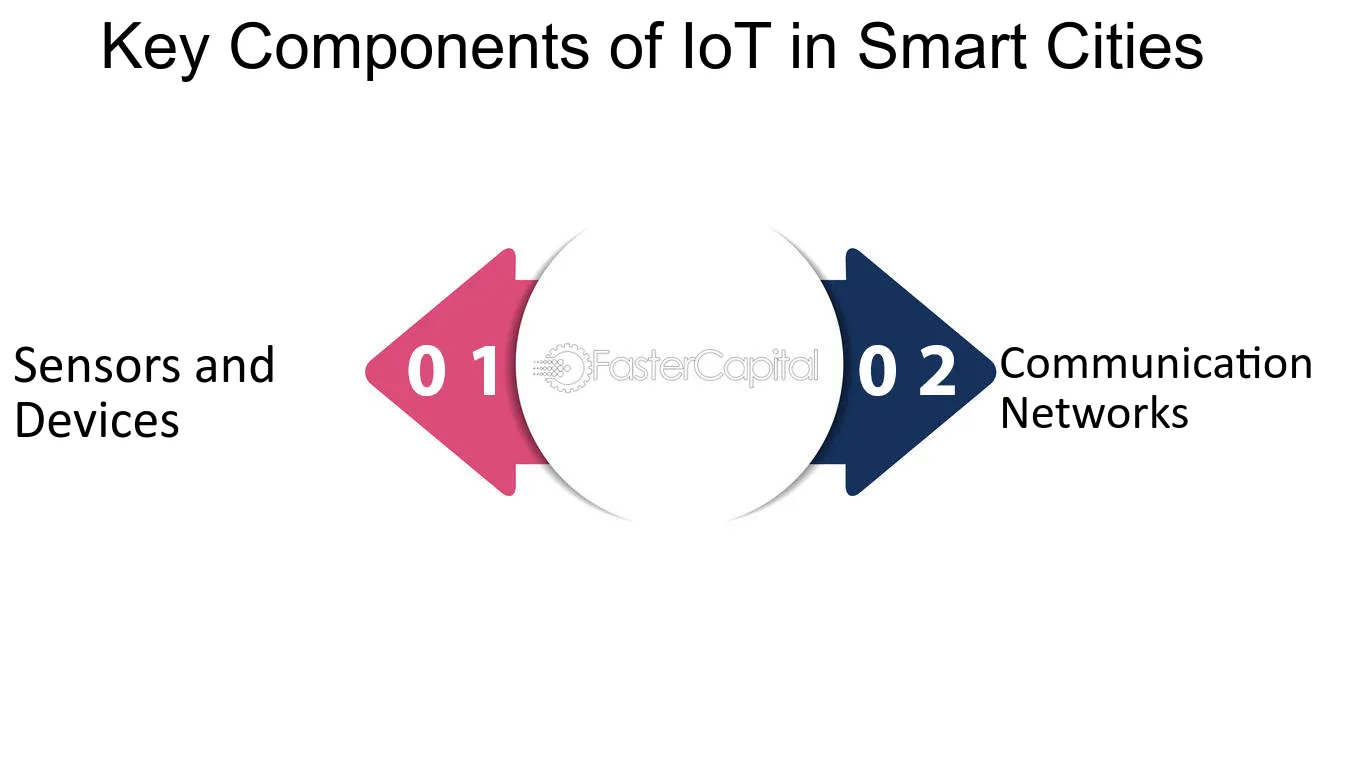 Key Components of IoT in Smart Cities

Sensors and Devices

0 1

FasterCapital

0 2

Communication Networks